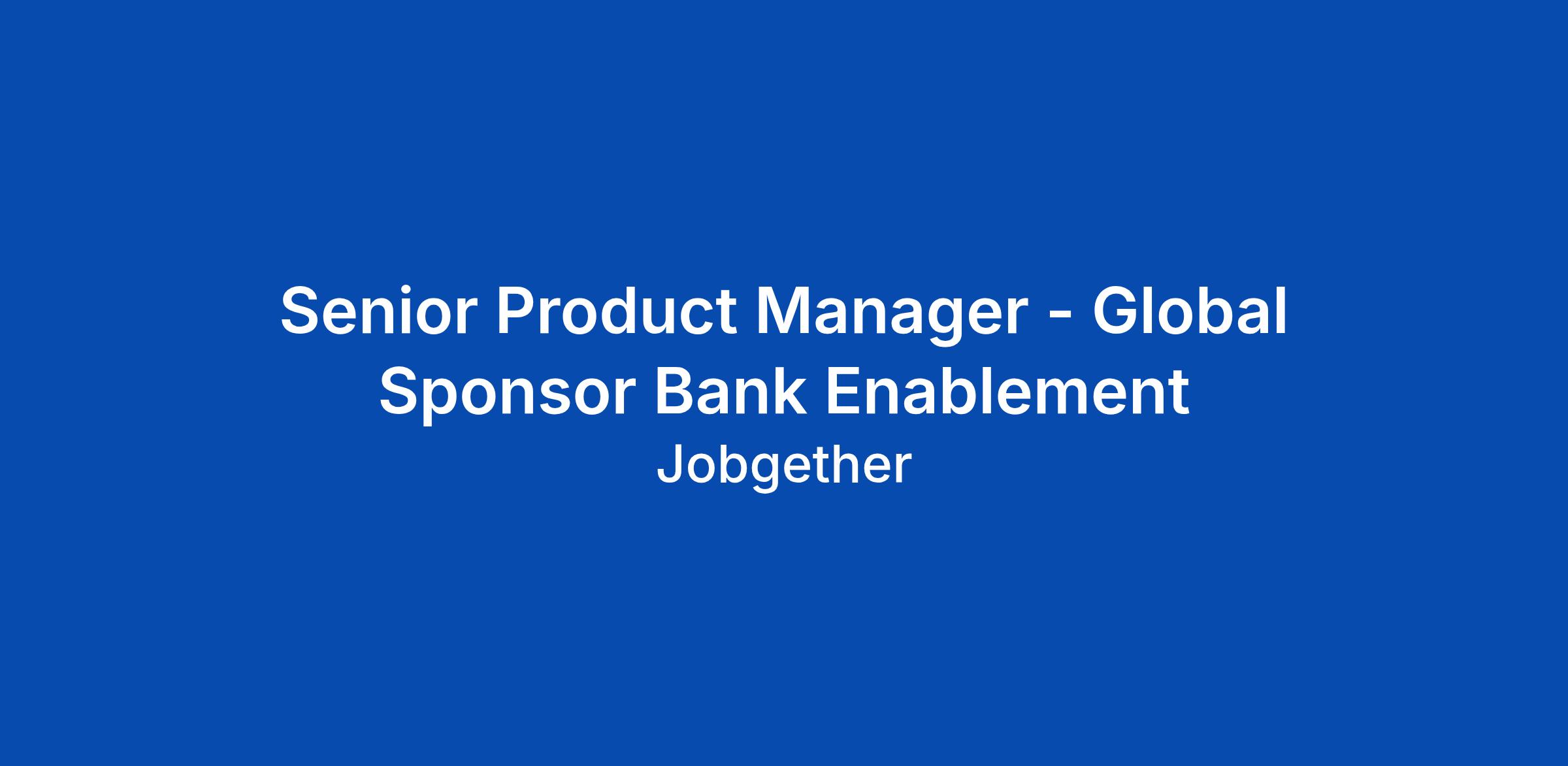 Senior Product Manager - Global Sponsor Bank Enablement

Jobgether